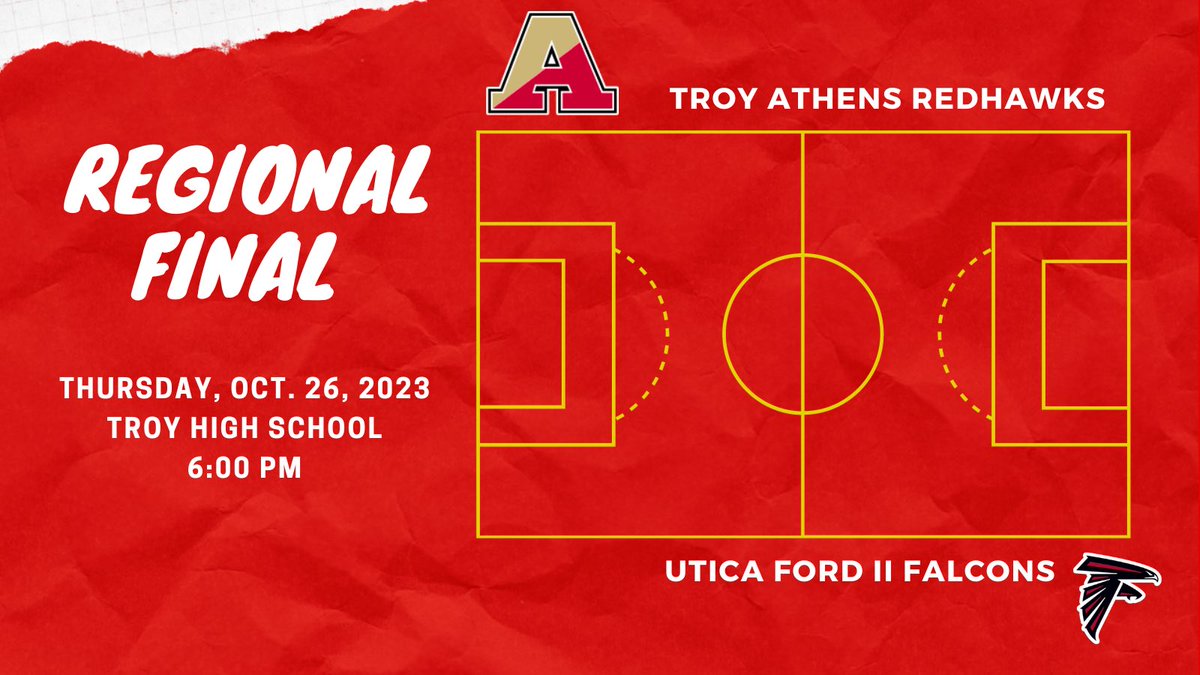 A

TROY ATHENS REDHAWKS

REGIONAL FINAL

THURSDAY, OCT. 26, 2023
TROY HIGH SCHOOL
6:00 PM

UTICA FORD II FALCONS